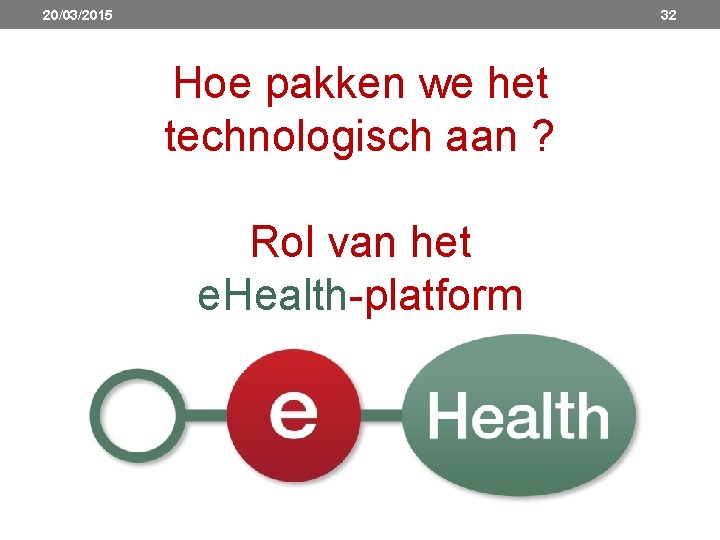 20/03/2015

32

Hoe pakken we het technologisch aan ?

Rol van het eHealth-platform

e Health